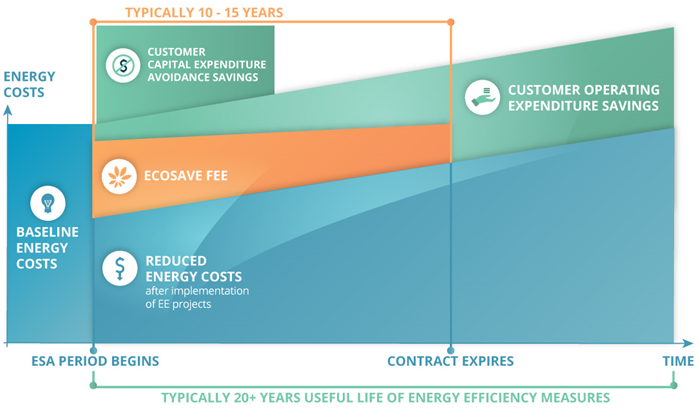 TYPICALLY 10 - 15 YEARS

ENERGY COSTS

CUSTOMER CAPITAL EXPENDITURE AVOIDANCE SAVINGS

CUSTOMER OPERATING EXPENDITURE SAVINGS

ECOSAVE FEE

BASELINE ENERGY COSTS

REDUCED ENERGY COSTS
after implementation of EE projects

ESA PERIOD BEGINS

CONTRACT EXPIRES

TIME

TYPICALLY 20+ YEARS USEFUL LIFE OF ENERGY EFFICIENCY MEASURES